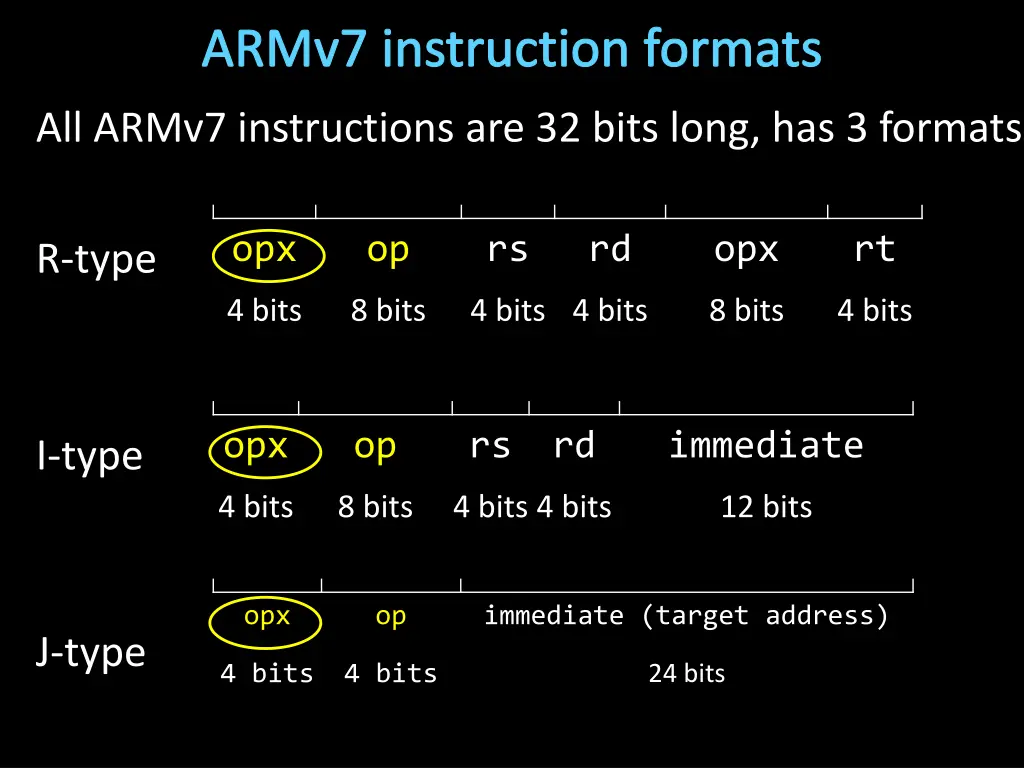 ARMv7 instruction formats

All ARMv7 instructions are 32 bits long, has 3 formats

R-type

| opx | op | rs | rd | opx | rt |
|---|---|---|---|---|---|
| 4 bits | 8 bits | 4 bits | 4 bits | 8 bits | 4 bits |

I-type

| opx | op | rs | rd | immediate |
|---|---|---|---|---|
| 4 bits | 8 bits | 4 bits | 4 bits | 12 bits |

J-type

| opx | op | immediate (target address) |
|---|---|---|
| 4 bits | 4 bits | 24 bits |